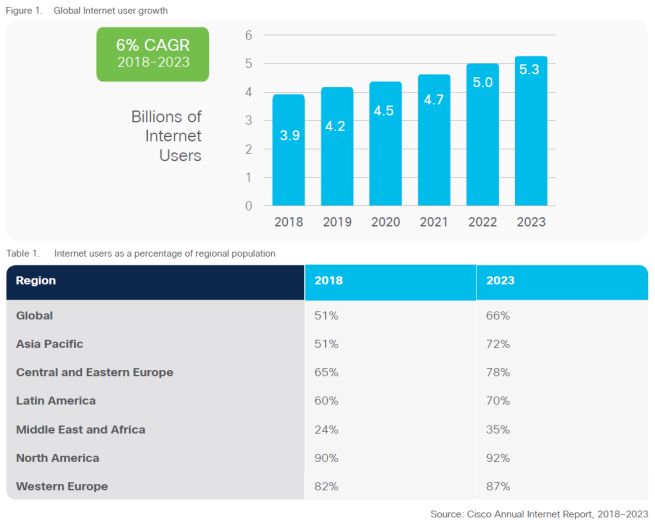 Figure 1. Global Internet user growth

6% CAGR
2018–2023

Billions of Internet Users

6
5
4
3
2
1
0

3.9
4.2
4.5
4.7
5.0
5.3

2018
2019
2020
2021
2022
2023

Table 1. Internet users as a percentage of regional population

| Region | 2018 | 2023 |
|---|---|---|
| Global | 51% | 66% |
| Asia Pacific | 51% | 72% |
| Central and Eastern Europe | 65% | 78% |
| Latin America | 60% | 70% |
| Middle East and Africa | 24% | 35% |
| North America | 90% | 92% |
| Western Europe | 82% | 87% |

Source: Cisco Annual Internet Report, 2018–2023